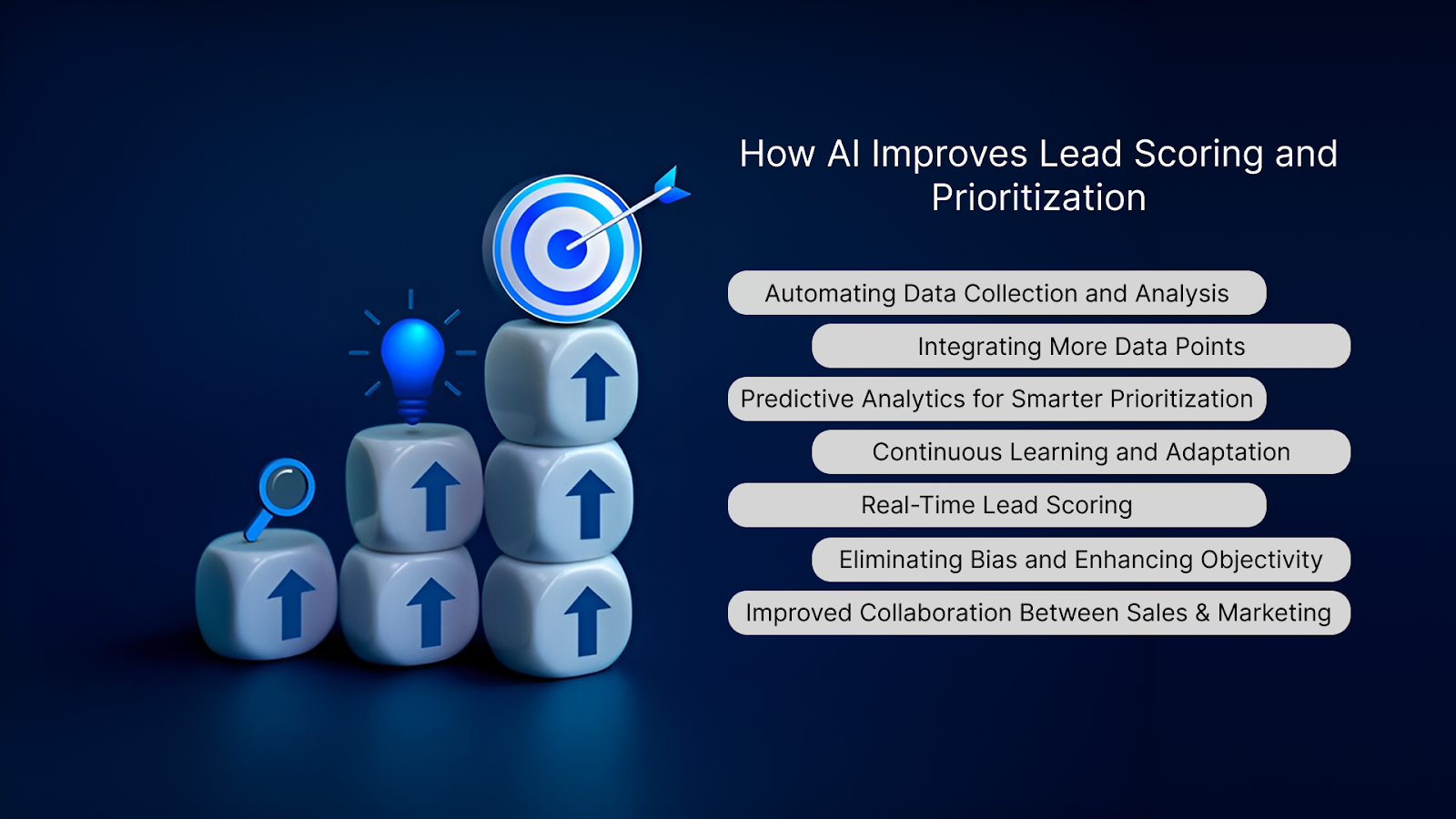 How AI Improves Lead Scoring and Prioritization

Automating Data Collection and Analysis

Integrating More Data Points

Predictive Analytics for Smarter Prioritization

Continuous Learning and Adaptation

Real-Time Lead Scoring

Eliminating Bias and Enhancing Objectivity

Improved Collaboration Between Sales & Marketing